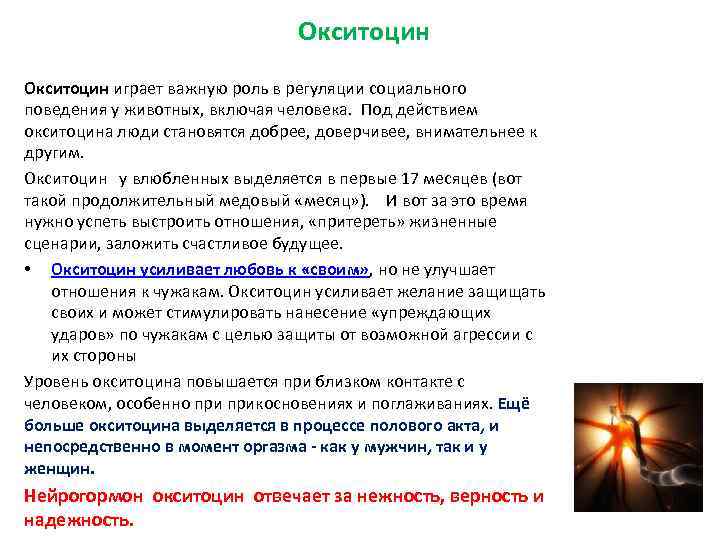 Окситоцин

Окситоцин играет важную роль в регуляции социального поведения у животных, включая человека. Под действием окситоцина люди становятся добрее, доверчивее, внимательнее к другим.

Окситоцин у влюбленных выделяется в первые 17 месяцев (вот такой продолжительный медовый «месяц»). И вот за это время нужно успеть выстроить отношения, «притереть» жизненные сценарии, заложить счастливое будущее.

• Окситоцин усиливает любовь к «своим», но не улучшает отношения к чужакам. Окситоцин усиливает желание защищать своих и может стимулировать нанесение «упреждающих ударов» по чужакам с целью защиты от возможной агрессии с их стороны

Уровень окситоцина повышается при близком контакте с человеком, особенно при прикосновениях и поглаживаниях. Ещё больше окситоцина выделяется в процессе полового акта, и непосредственно в момент оргазма - как у мужчин, так и у женщин.

Нейрогормон окситоцин отвечает за нежность, верность и надежность.